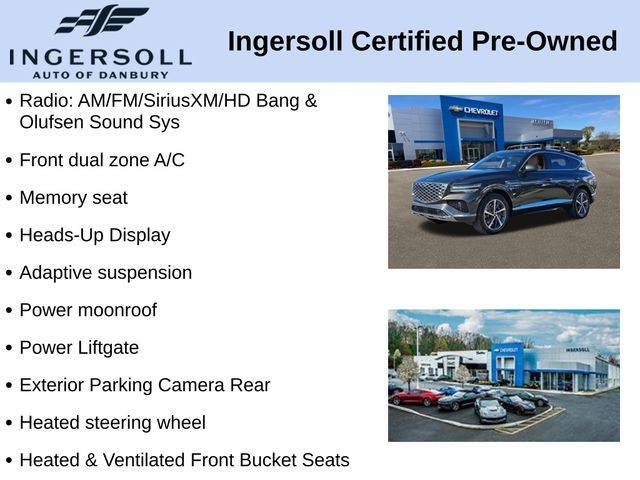 INGERSOLL
AUTO OF DANBURY

Ingersoll Certified Pre-Owned

• Radio: AM/FM/SiriusXM/HD Bang & Olufsen Sound Sys
• Front dual zone A/C
• Memory seat
• Heads-Up Display
• Adaptive suspension
• Power moonroof
• Power Liftgate
• Exterior Parking Camera Rear
• Heated steering wheel
• Heated & Ventilated Front Bucket Seats

CHEVROLET

CHEVROLET
INGERSOLL